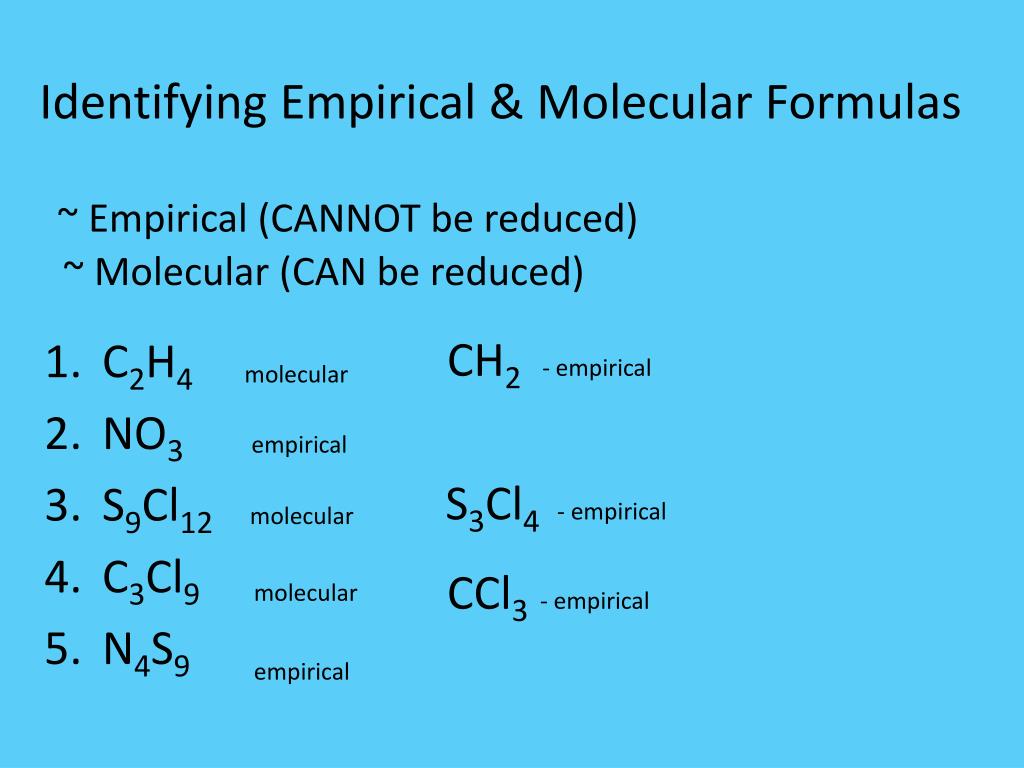 Identifying Empirical & Molecular Formulas

~ Empirical (CANNOT be reduced)
~ Molecular (CAN be reduced)

1. $C_2H_4$ molecular $CH_2$ - empirical
2. $NO_3$ empirical
3. $S_9Cl_{12}$ molecular $S_3Cl_4$ - empirical
4. $C_3Cl_9$ molecular $CCl_3$ - empirical
5. $N_4S_9$ empirical